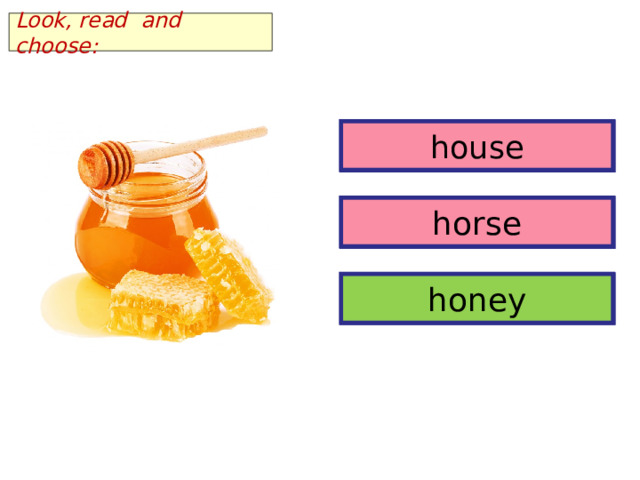 Look, read and choose:

house

horse

honey